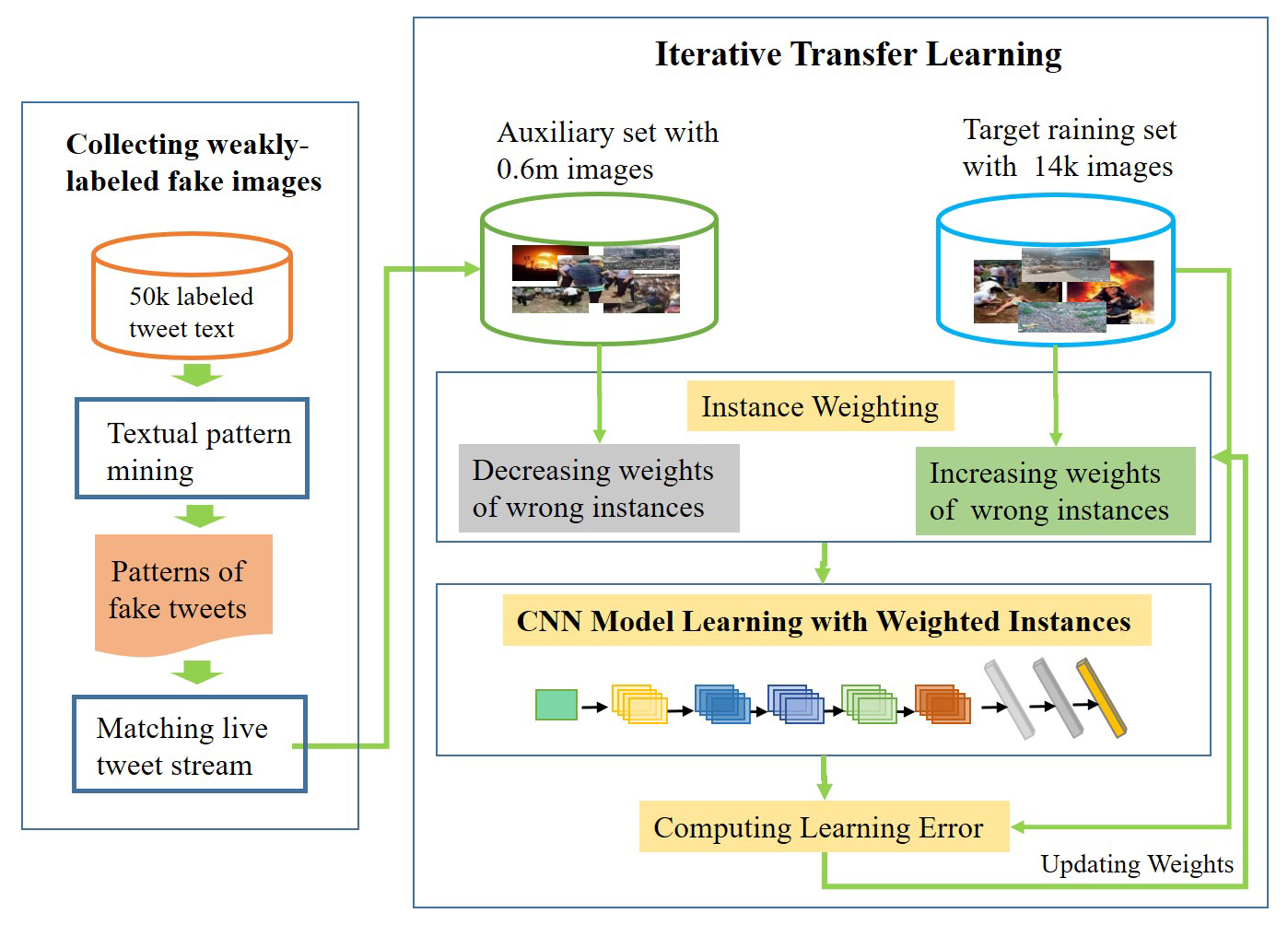 Collecting weakly-labeled fake images

50k labeled tweet text

Textual pattern mining

Patterns of fake tweets

Matching live tweet stream

Iterative Transfer Learning

Auxiliary set with 0.6m images

Target raining set with 14k images

Instance Weighting

Decreasing weights of wrong instances

Increasing weights of wrong instances

CNN Model Learning with Weighted Instances

Computing Learning Error

Updating Weights